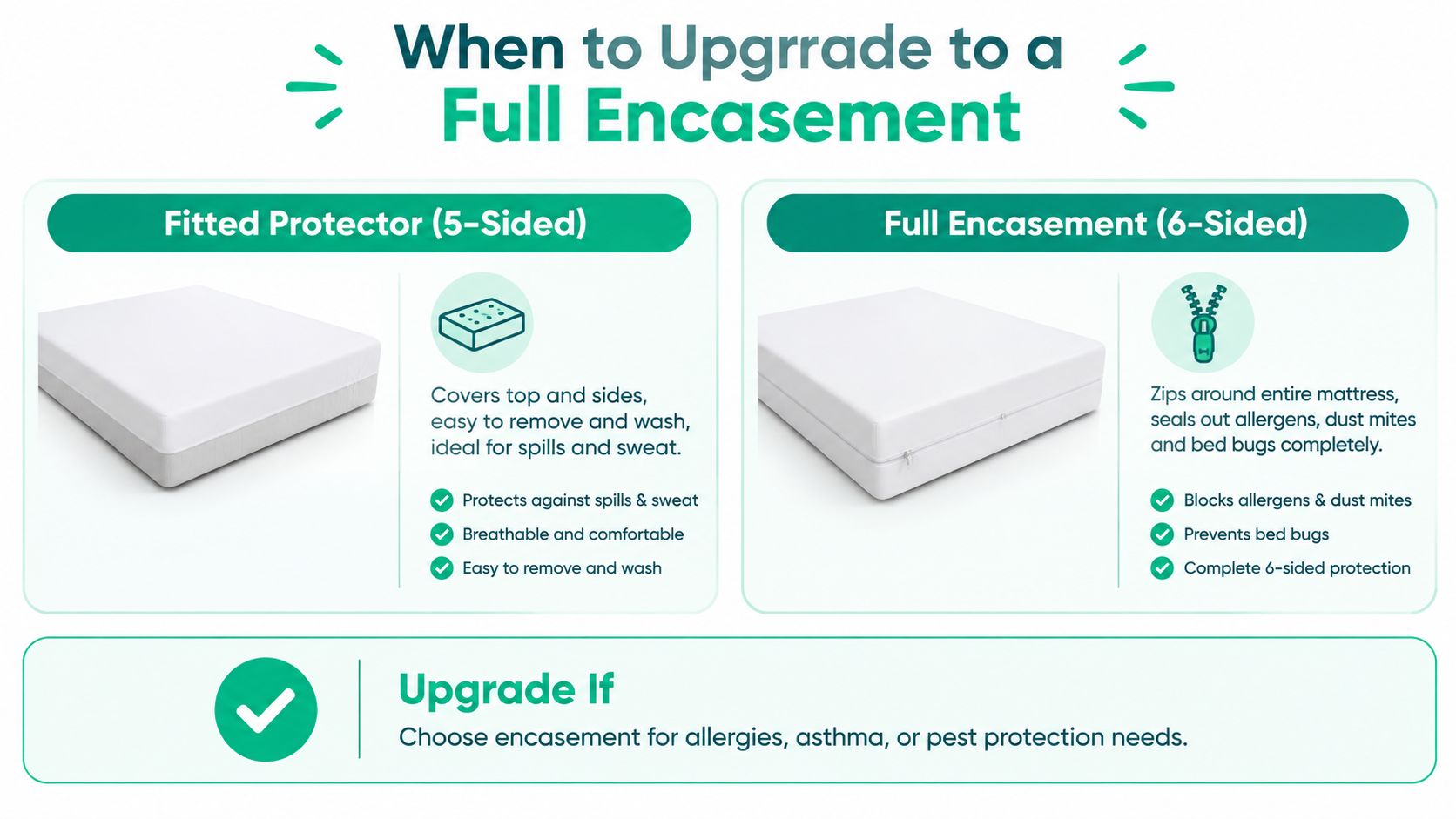 When to Upgrrade to a Full Encasement

Fitted Protector (5-Sided)

Covers top and sides, easy to remove and wash, ideal for spills and sweat.

Protects against spills & sweat

Breathable and comfortable

Easy to remove and wash

Full Encasement (6-Sided)

Zips around entire mattress, seals out allergens, dust mites and bed bugs completely.

Blocks allergens & dust mites

Prevents bed bugs

Complete 6-sided protection

Upgrade If

Choose encasement for allergies, asthma, or pest protection needs.